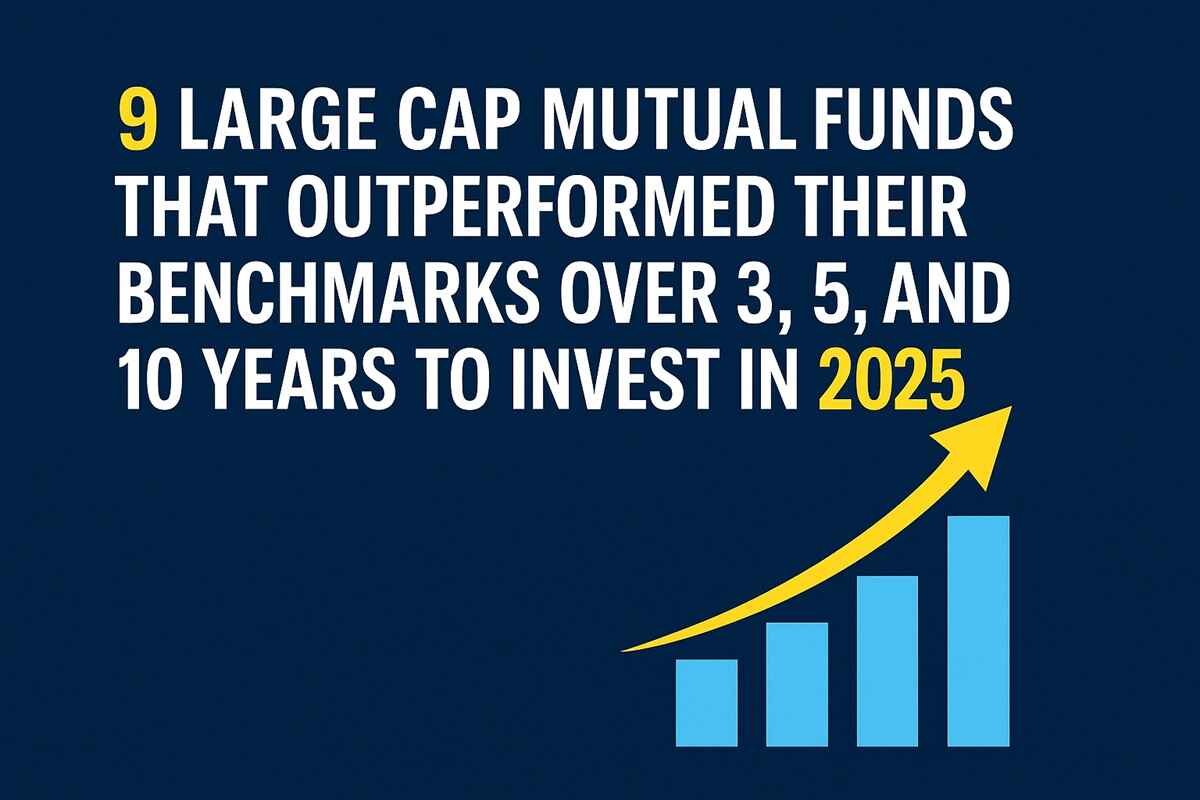 9 LARGE CAP MUTUAL FUNDS THAT OUTPERFORMED THEIR BENCHMARKS OVER 3, 5, AND 10 YEARS TO INVEST IN 2025